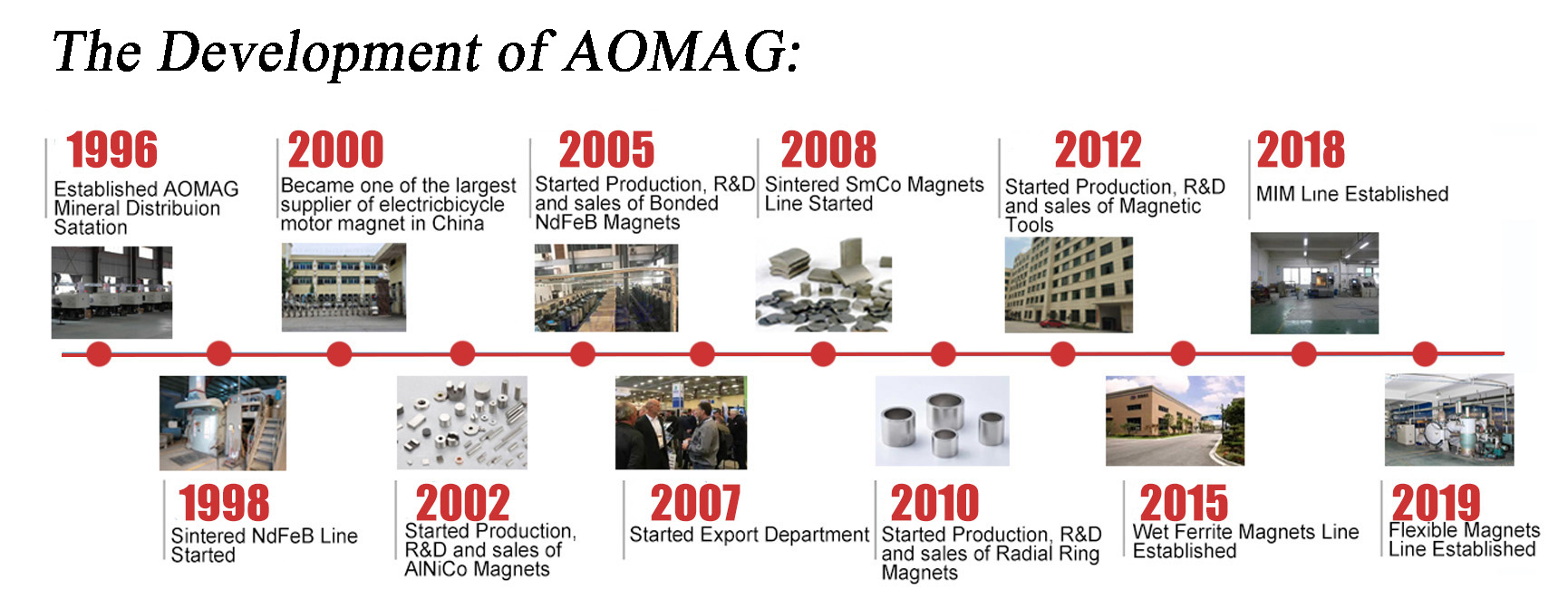 The Development of AOMAG:

1996
Established AOMAG Mineral Distribuion Satation

2000
Became one of the largest supplier of electricbicycle motor magnet in China

2005
Started Production, R&D and sales of Bonded NdFeB Magnets

2008
Sintered SmCo Magnets Line Started

2012
Started Production, R&D and sales of Magnetic Tools

2018
MIM Line Established

1998
Sintered NdFeB Line Started

2002
Started Production, R&D and sales of AlNiCo Magnets

2007
Started Export Department

2010
Started Production, R&D and sales of Radial Ring Magnets

2015
Wet Ferrite Magnets Line Established

2019
Flexible Magnets Line Established